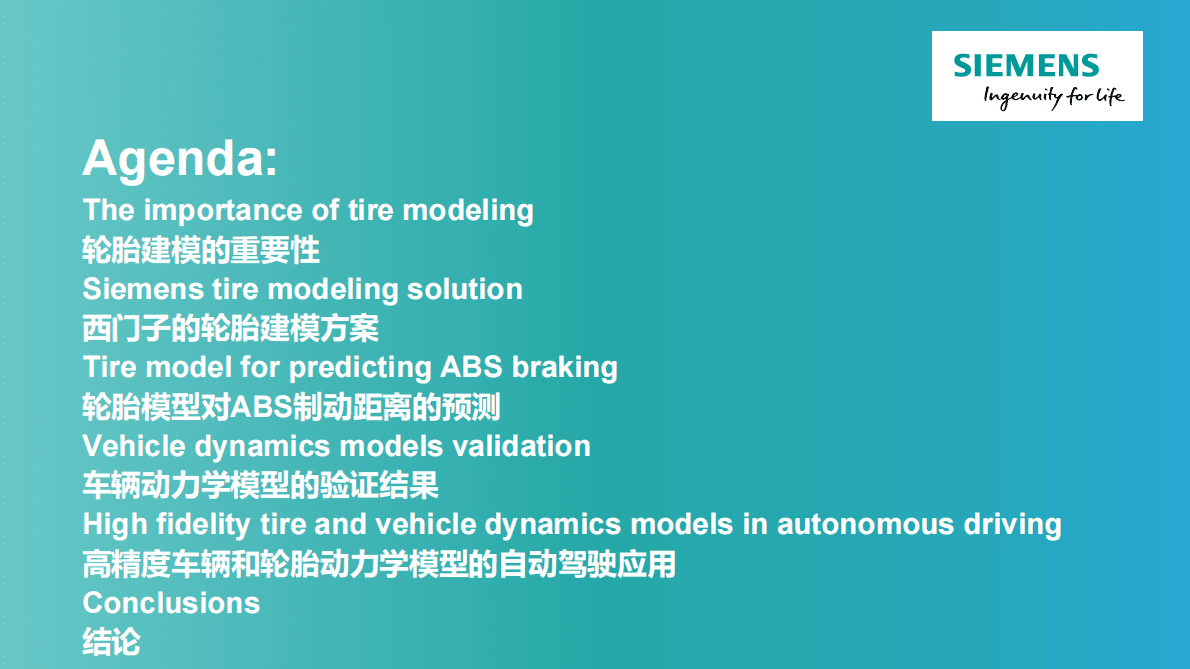 SIEMENS
Ingenuity for life

Agenda:
The importance of tire modeling
轮胎建模的重要性
Siemens tire modeling solution
西门子的轮胎建模方案
Tire model for predicting ABS braking
轮胎模型对ABS制动距离的预测
Vehicle dynamics models validation
车辆动力学模型的验证结果
High fidelity tire and vehicle dynamics models in autonomous driving
高精度车辆和轮胎动力学模型的自动驾驶应用
Conclusions
结论